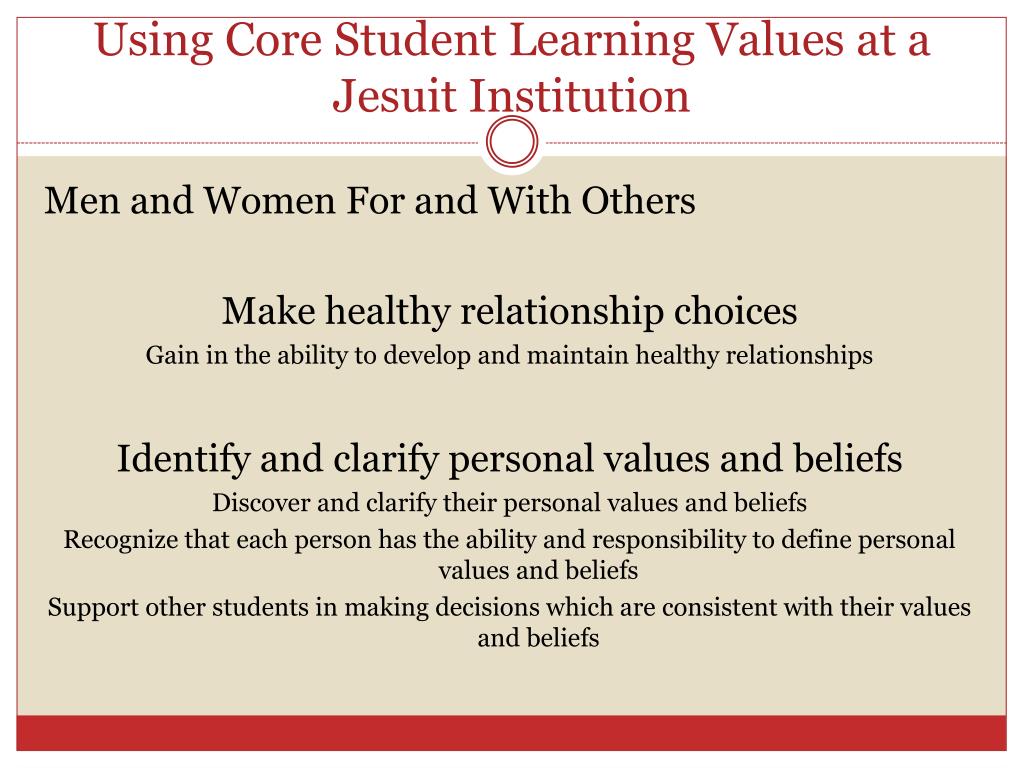 Using Core Student Learning Values at a Jesuit Institution

Men and Women For and With Others

Make healthy relationship choices

Gain in the ability to develop and maintain healthy relationships

Identify and clarify personal values and beliefs

Discover and clarify their personal values and beliefs

Recognize that each person has the ability and responsibility to define personal values and beliefs

Support other students in making decisions which are consistent with their values and beliefs